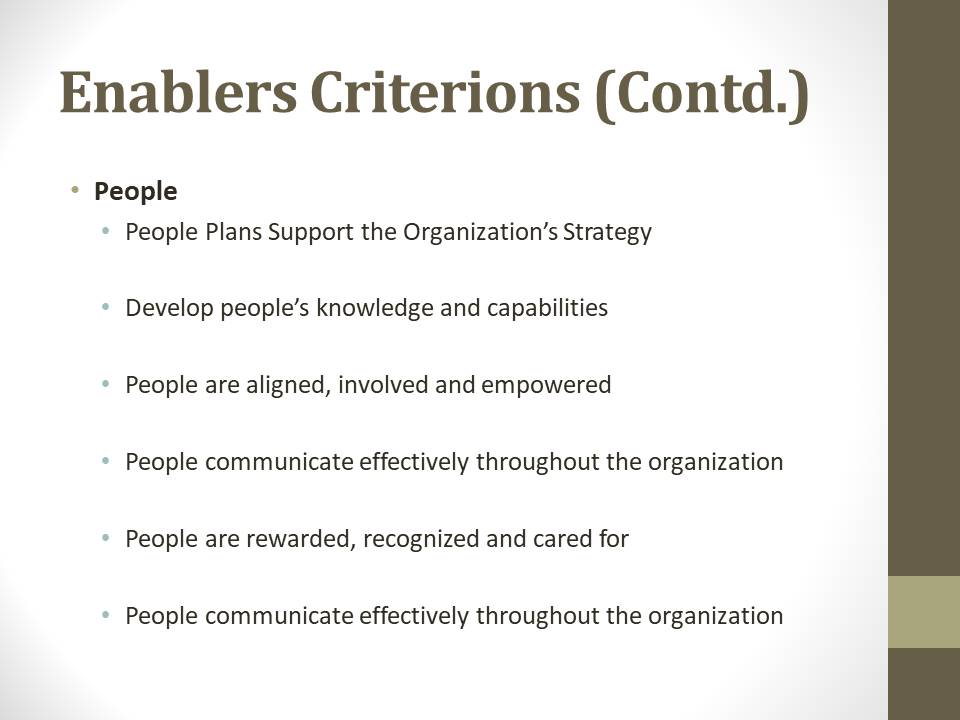 Enablers Criterions (Contd.)

• People
  • People Plans Support the Organization's Strategy
  • Develop people's knowledge and capabilities
  • People are aligned, involved and empowered
  • People communicate effectively throughout the organization
  • People are rewarded, recognized and cared for
  • People communicate effectively throughout the organization